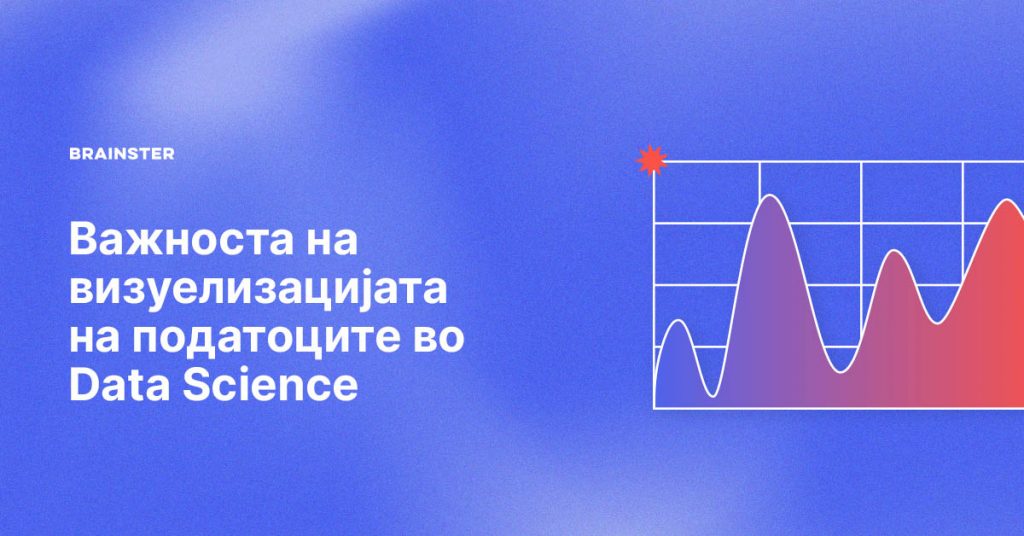 BRAINSTER

Важноста на визуелизацијата на податоците во Data Science